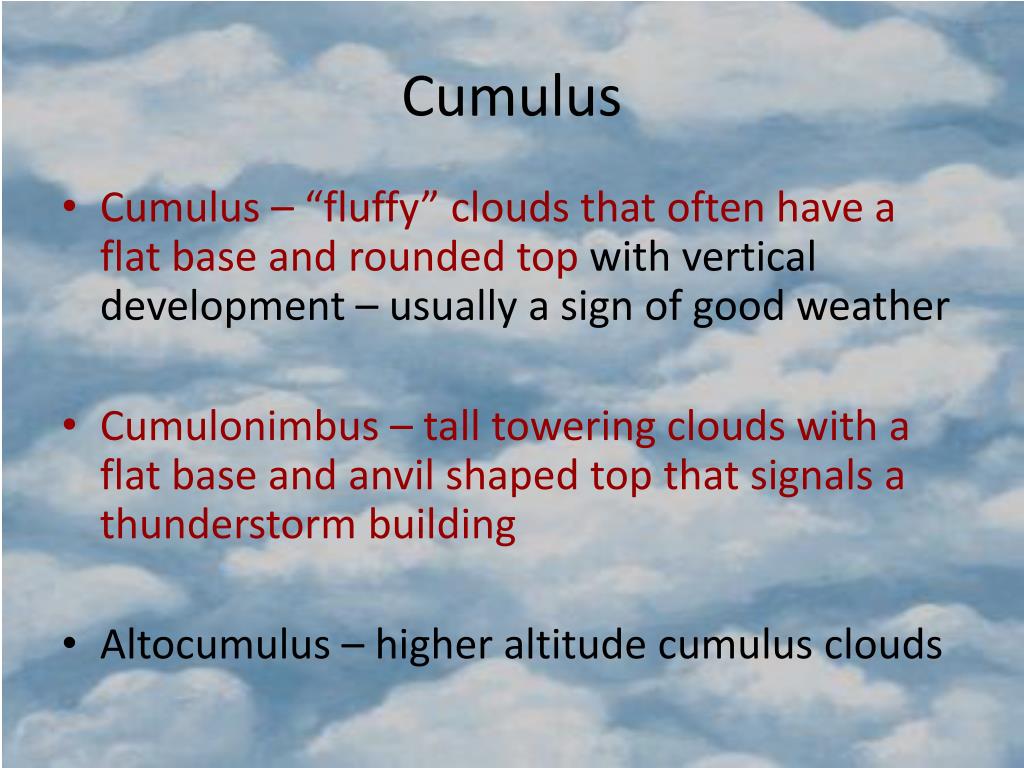 Cumulus

• Cumulus – “fluffy” clouds that often have a flat base and rounded top with vertical development – usually a sign of good weather

• Cumulonimbus – tall towering clouds with a flat base and anvil shaped top that signals a thunderstorm building

• Altocumulus – higher altitude cumulus clouds